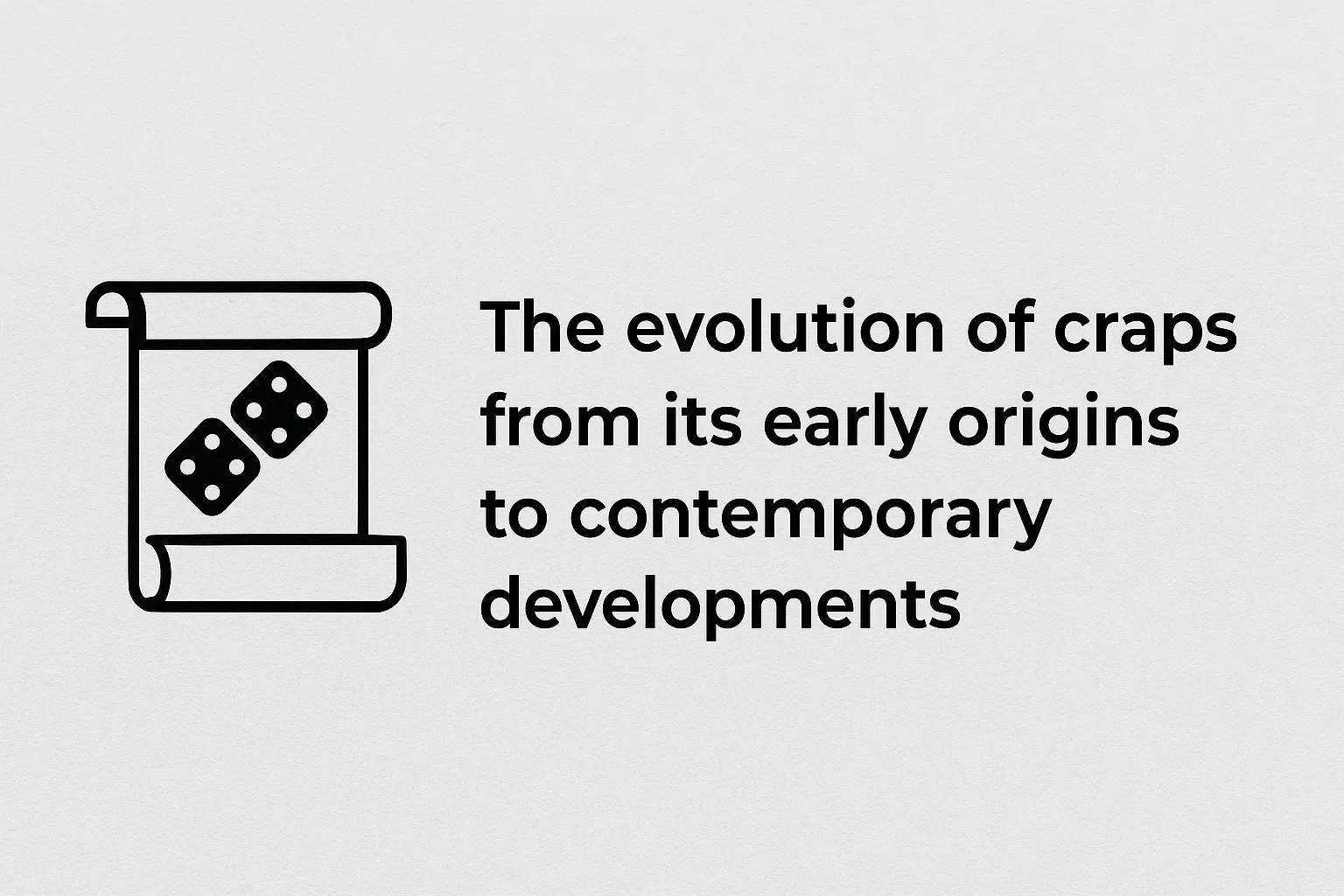 The evolution of craps from its early origins to contemporary developments